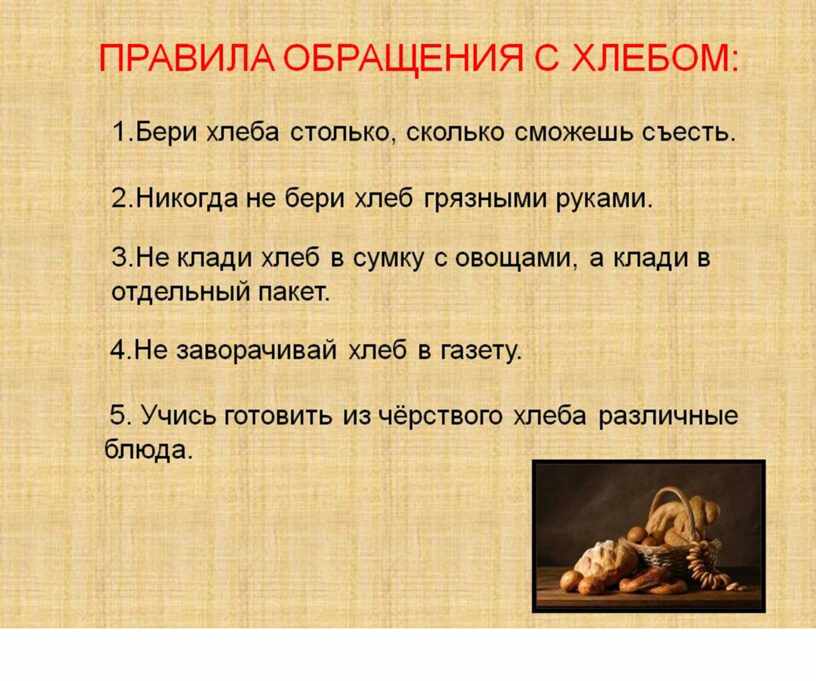 ПРАВИЛА ОБРАЩЕНИЯ С ХЛЕБОМ:

1.Бери хлеба столько, сколько сможешь съесть.

2.Никогда не бери хлеб грязными руками.

3.Не клади хлеб в сумку с овощами, а клади в отдельный пакет.

4.Не заворачивай хлеб в газету.

5. Учись готовить из чёрствого хлеба различные блюда.